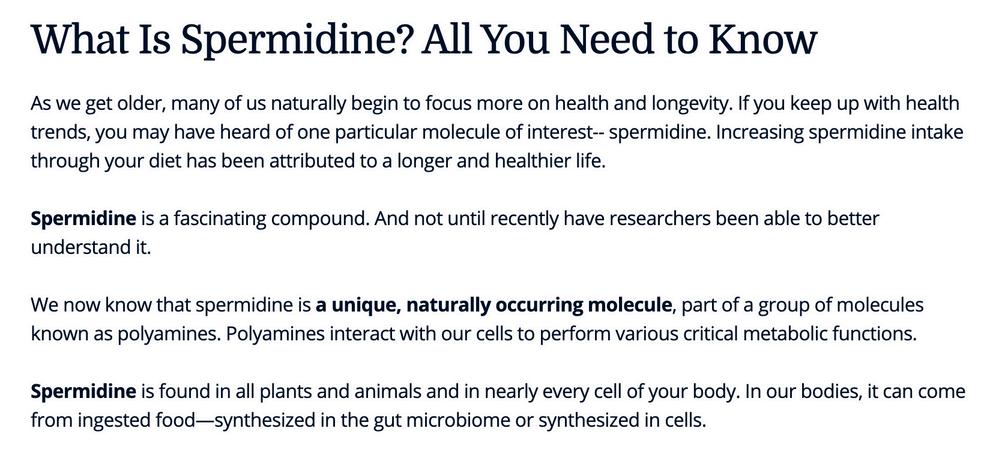 What Is Spermidine? All You Need to Know

As we get older, many of us naturally begin to focus more on health and longevity. If you keep up with health trends, you may have heard of one particular molecule of interest-- spermidine. Increasing spermidine intake through your diet has been attributed to a longer and healthier life.

Spermidine is a fascinating compound. And not until recently have researchers been able to better understand it.

We now know that spermidine is a unique, naturally occurring molecule, part of a group of molecules known as polyamines. Polyamines interact with our cells to perform various critical metabolic functions.

Spermidine is found in all plants and animals and in nearly every cell of your body. In our bodies, it can come from ingested food—synthesized in the gut microbiome or synthesized in cells.